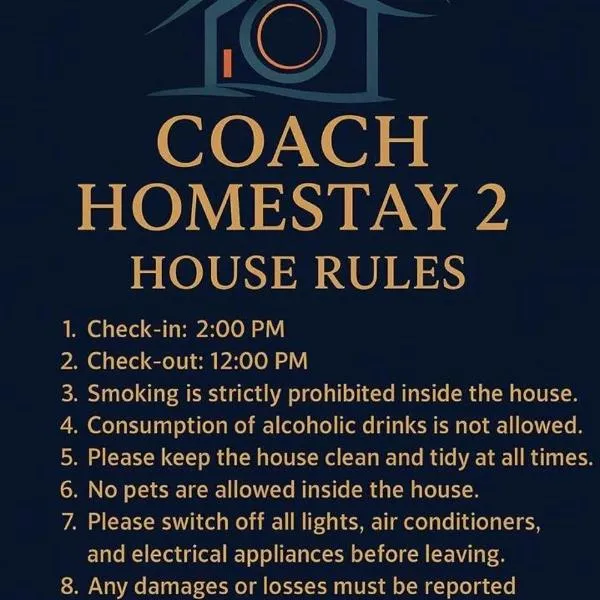 COACH HOMESTAY 2
HOUSE RULES

1. Check-in: 2:00 PM
2. Check-out: 12:00 PM
3. Smoking is strictly prohibited inside the house.
4. Consumption of alcoholic drinks is not allowed.
5. Please keep the house clean and tidy at all times.
6. No pets are allowed inside the house.
7. Please switch off all lights, air conditioners, and electrical appliances before leaving.
8. Any damages or losses must be reported